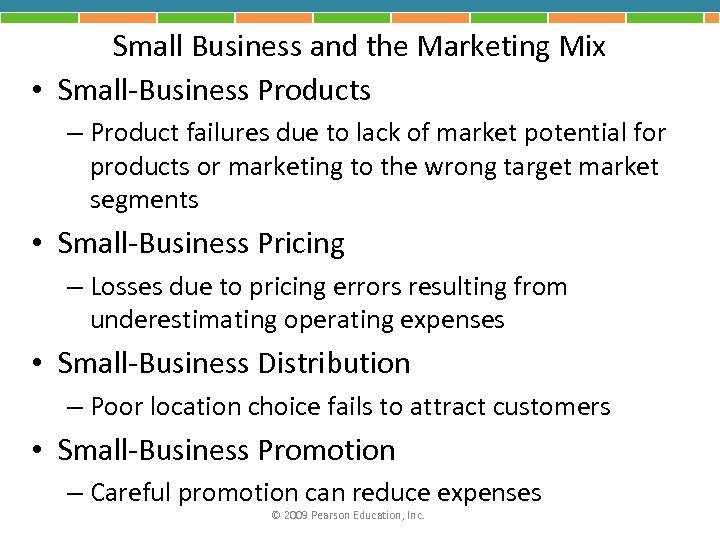 Small Business and the Marketing Mix

• Small-Business Products
– Product failures due to lack of market potential for products or marketing to the wrong target market segments

• Small-Business Pricing
– Losses due to pricing errors resulting from underestimating operating expenses

• Small-Business Distribution
– Poor location choice fails to attract customers

• Small-Business Promotion
– Careful promotion can reduce expenses

© 2009 Pearson Education, Inc.